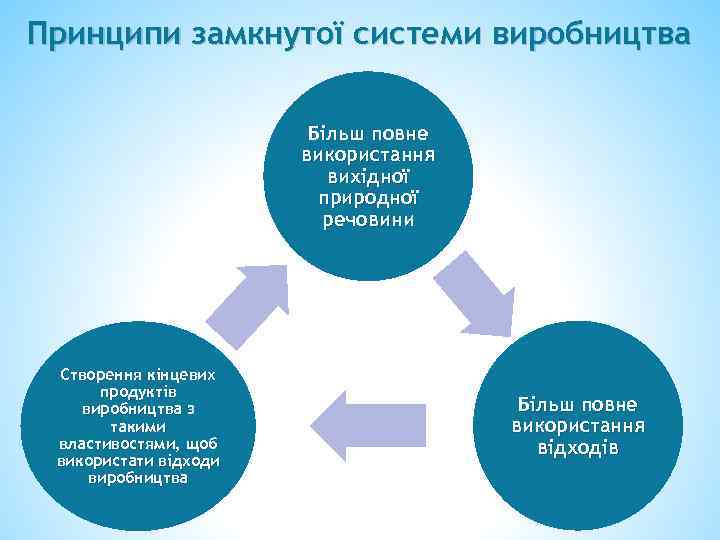 Принципи замкнутої системи виробництва

Більш повне використання вихідної природної речовини

Більш повне використання відходів

Створення кінцевих продуктів виробництва з такими властивостями, щоб використати відходи виробництва